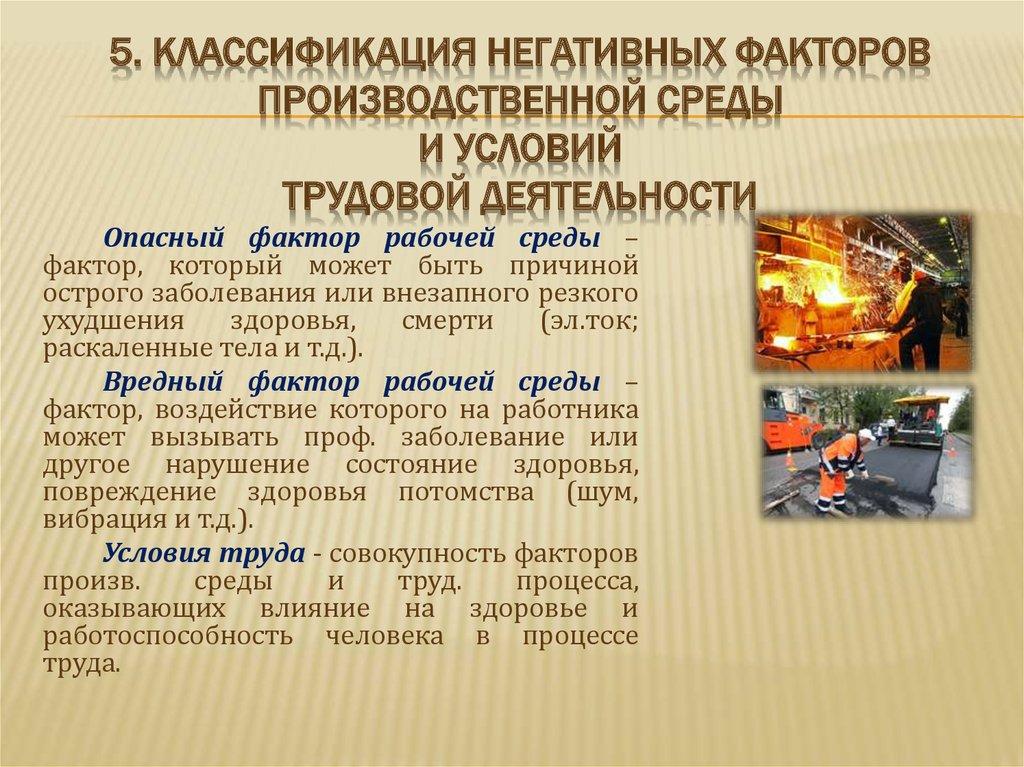 5. КЛАССИФИКАЦИЯ НЕГАТИВНЫХ ФАКТОРОВ ПРОИЗВОДСТВЕННОЙ СРЕДЫ И УСЛОВИЙ ТРУДОВОЙ ДЕЯТЕЛЬНОСТИ

Опасный фактор рабочей среды – фактор, который может быть причиной острого заболевания или внезапного резкого ухудшения здоровья, смерти (эл.ток; раскаленные тела и т.д.).

Вредный фактор рабочей среды – фактор, воздействие которого на работника может вызывать проф. заболевание или другое нарушение состояние здоровья, повреждение здоровья потомства (шум, вибрация и т.д.).

Условия труда - совокупность факторов произв. среды и труд. процесса, оказывающих влияние на здоровье и работоспособность человека в процессе труда.